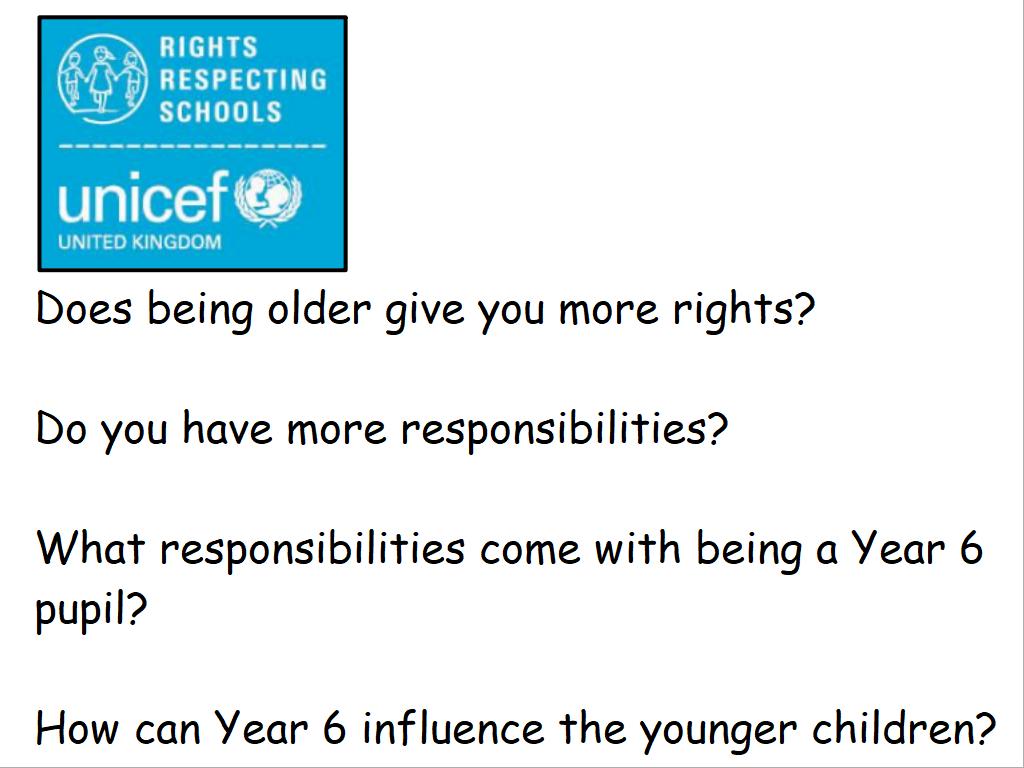 RIGHTS
RESPECTING
SCHOOLS

unicef
UNITED KINGDOM

Does being older give you more rights?

Do you have more responsibilities?

What responsibilities come with being a Year 6 pupil?

How can Year 6 influence the younger children?